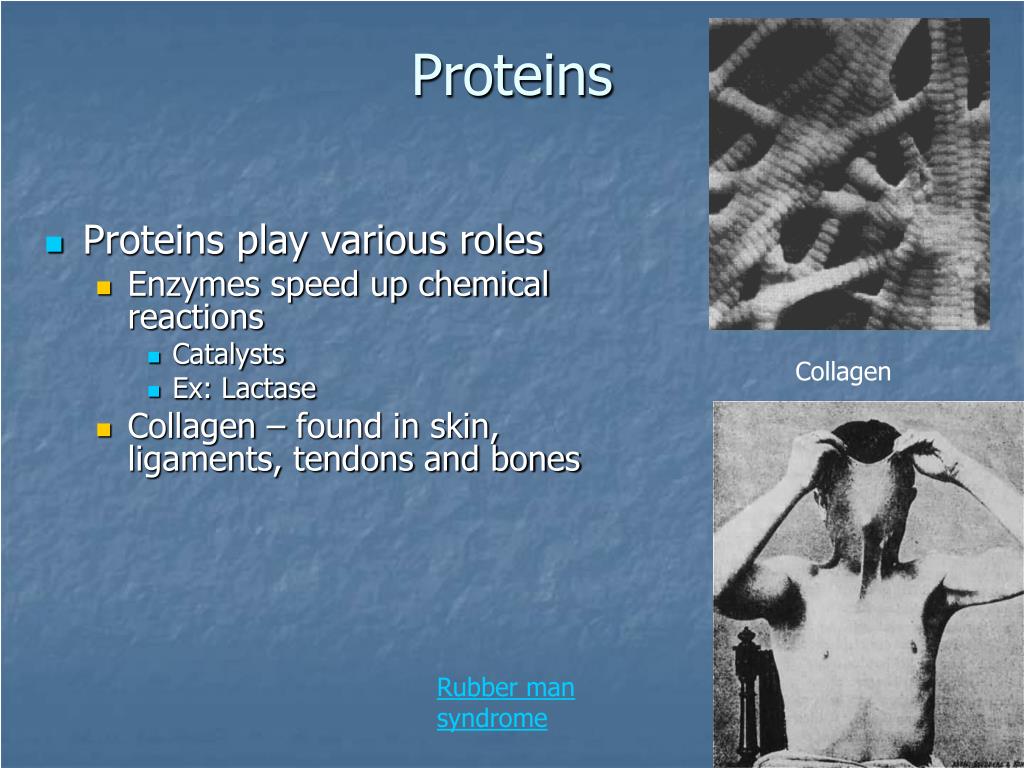 Proteins

Proteins play various roles
Enzymes speed up chemical reactions
Catalysts
Ex: Lactase
Collagen – found in skin, ligaments, tendons and bones

Collagen

Rubber man syndrome